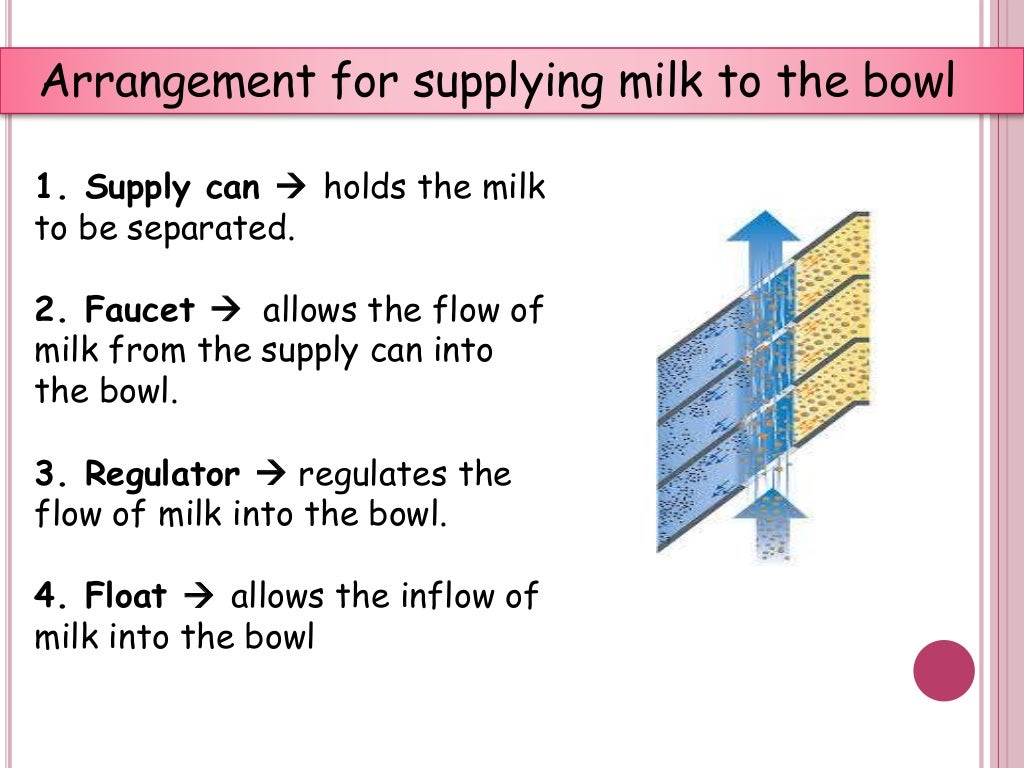 Arrangement for supplying milk to the bowl

1. Supply can → holds the milk to be separated.

2. Faucet → allows the flow of milk from the supply can into the bowl.

3. Regulator → regulates the flow of milk into the bowl.

4. Float → allows the inflow of milk into the bowl